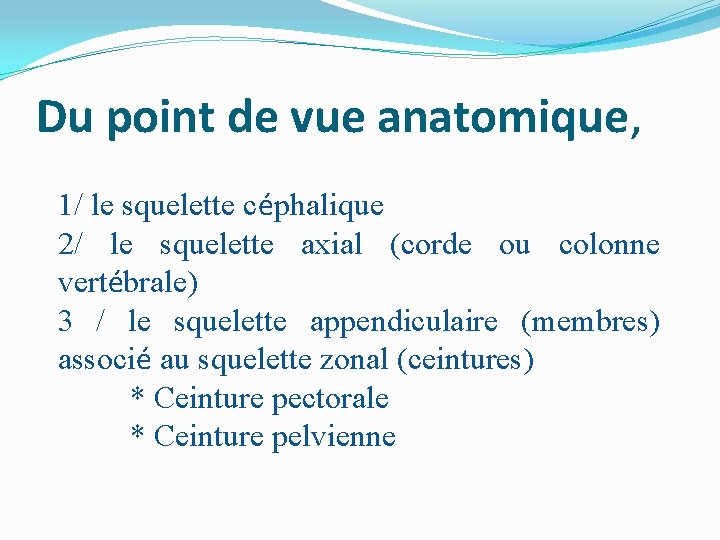 Du point de vue anatomique,

1/ le squelette céphalique
2/ le squelette axial (corde ou colonne vertébrale)
3 / le squelette appendiculaire (membres) associé au squelette zonal (ceintures)
* Ceinture pectorale
* Ceinture pelvienne